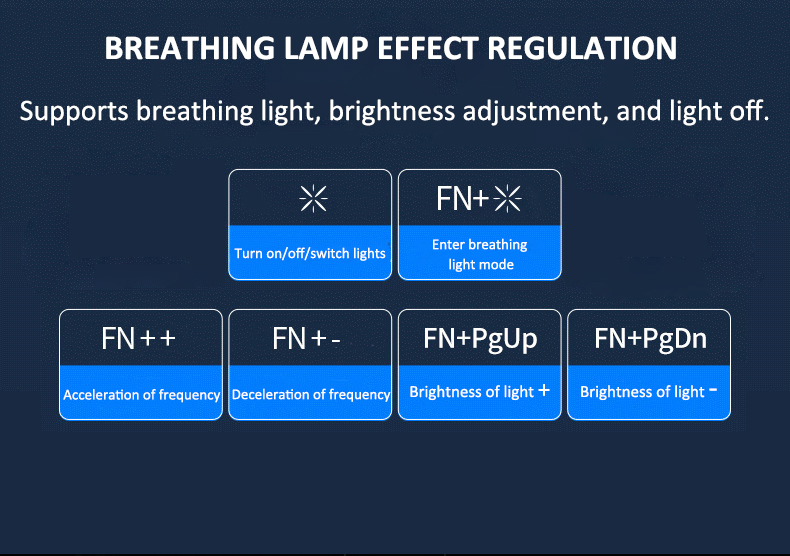 BREATHING LAMP EFFECT REGULATION

Supports breathing light, brightness adjustment, and light off.

Turn on/off/switch lights

FN+

Enter breathing light mode

FN++

Acceleration of frequency

FN+-

Deceleration of frequency

FN+PgUp

Brightness of light +

FN+PgDn

Brightness of light -